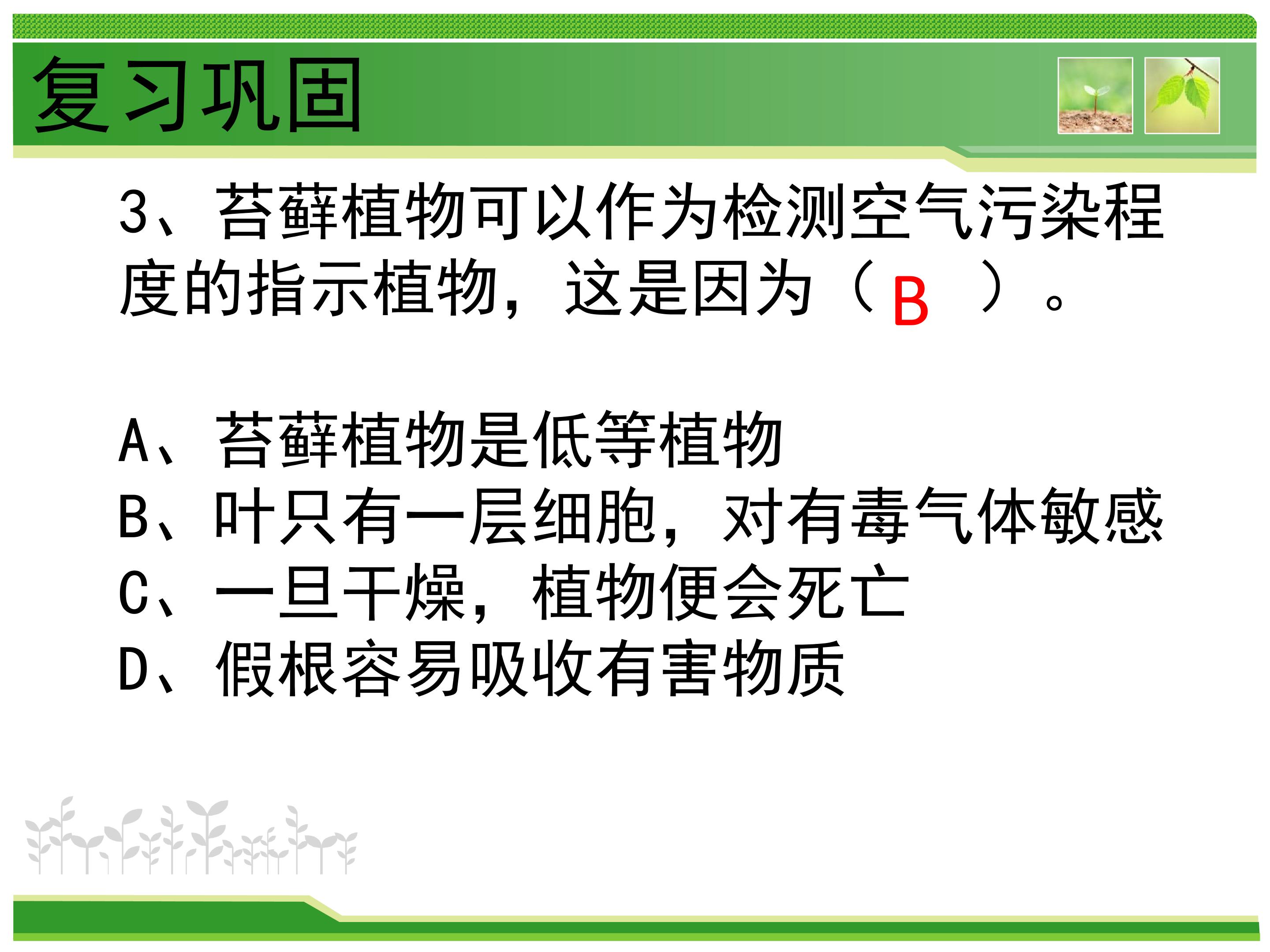 复习巩固

3、苔藓植物可以作为检测空气污染程度的指示植物，这是因为（ B ）。

A、苔藓植物是低等植物
B、叶只有一层细胞，对有毒气体敏感
C、一旦干燥，植物便会死亡
D、假根容易吸收有害物质